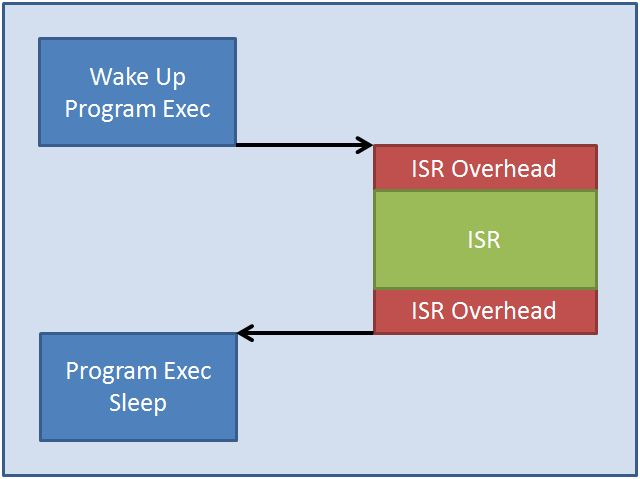 Wake Up
Program Exec

ISR Overhead

ISR

ISR Overhead

Program Exec
Sleep